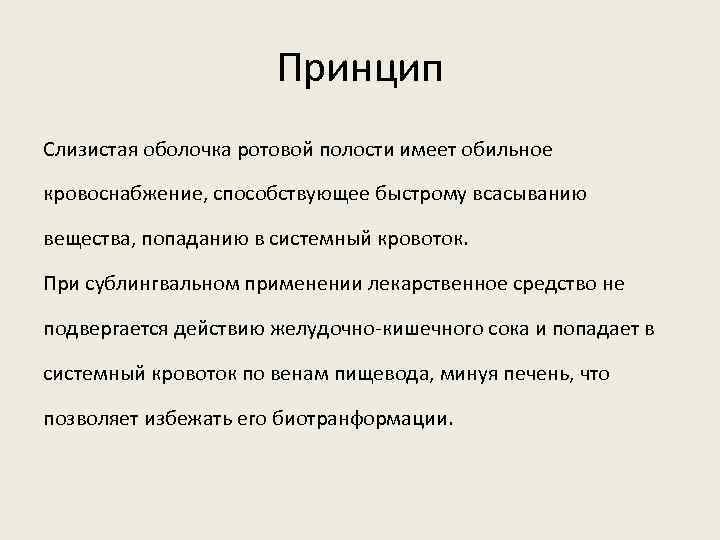 Принцип

Слизистая оболочка ротовой полости имеет обильное кровоснабжение, способствующее быстрому всасыванию вещества, попаданию в системный кровоток.
При сублингвальном применении лекарственное средство не подвергается действию желудочно-кишечного сока и попадает в системный кровоток по венам пищевода, минуя печень, что позволяет избежать его биотранформации.